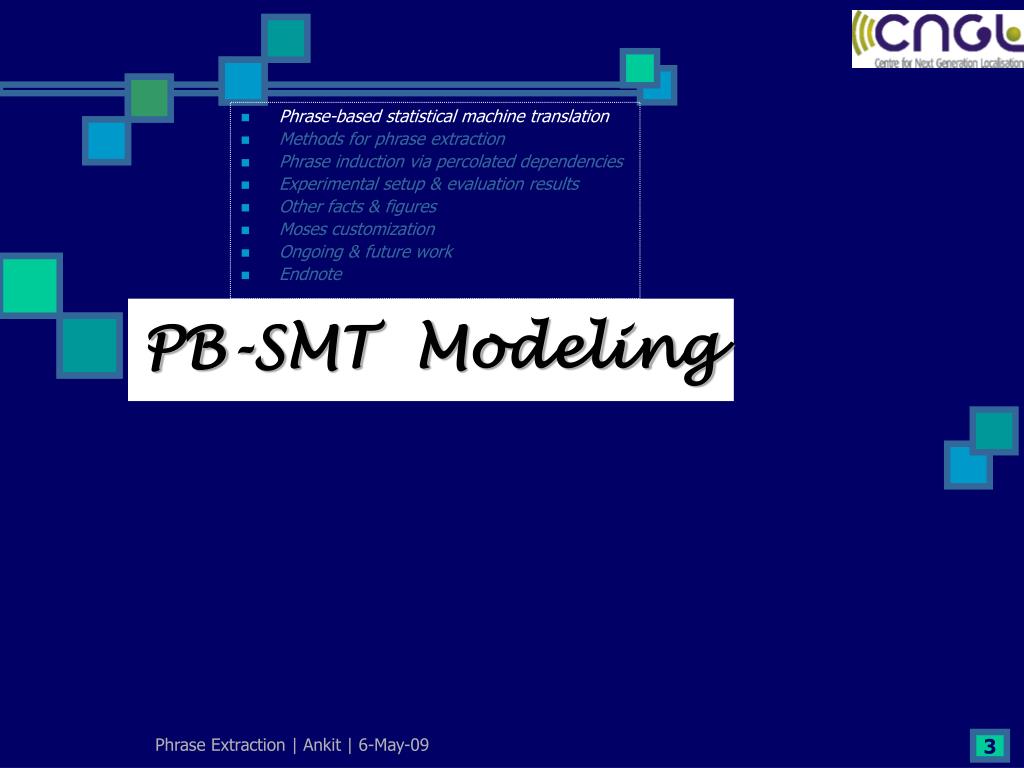 CNGL
Centre for Next Generation Localisation

- Phrase-based statistical machine translation
- Methods for phrase extraction
- Phrase induction via percolated dependencies
- Experimental setup & evaluation results
- Other facts & figures
- Moses customization
- Ongoing & future work
- Endnote

PB-SMT Modeling

Phrase Extraction | Ankit | 6-May-09

3